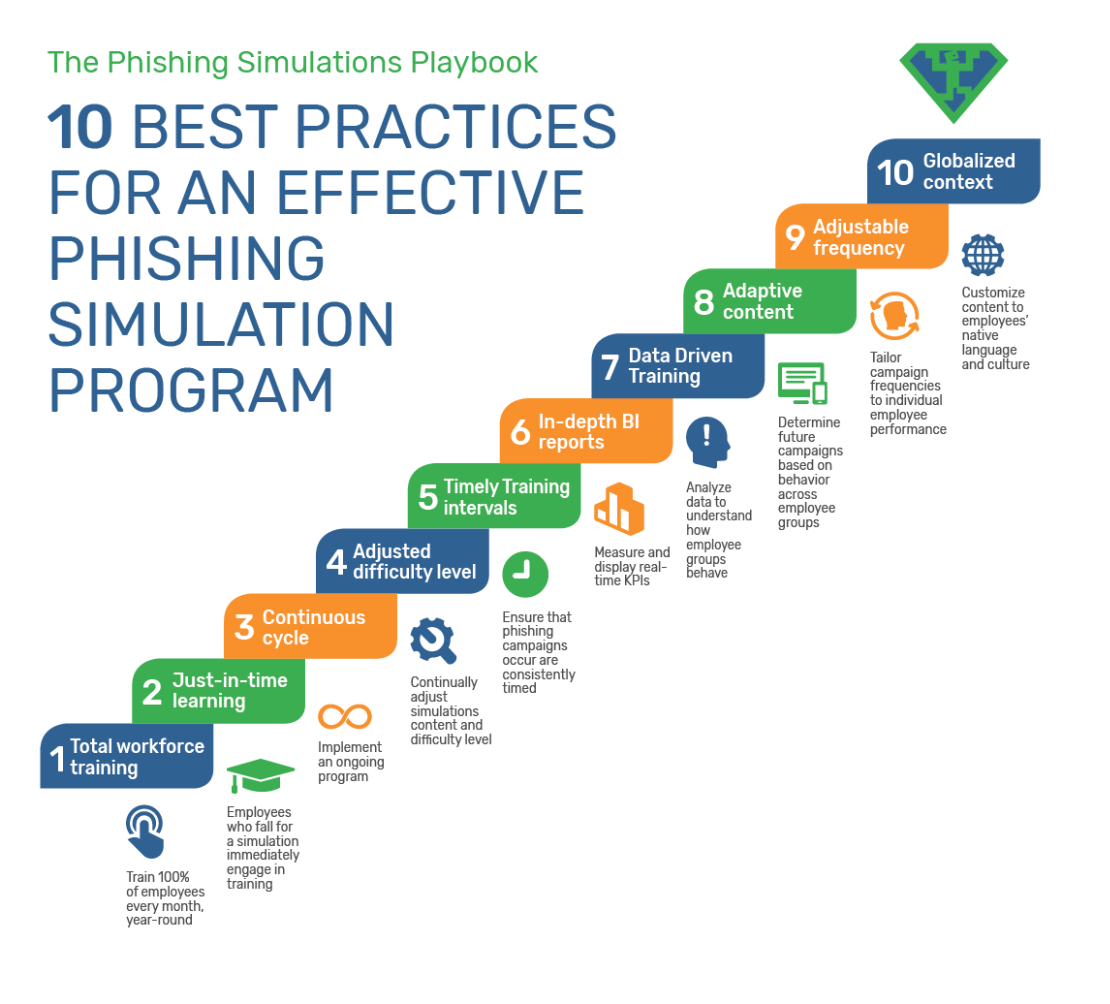 The Phishing Simulations Playbook

10 BEST PRACTICES FOR AN EFFECTIVE PHISHING SIMULATION PROGRAM

1 Total workforce training

Train 100% of employees every month, year-round

2 Just-in-time learning

Employees who fall for a simulation immediately engage in training

3 Continuous cycle

Implement an ongoing program

4 Adjusted difficulty level

Continually adjust simulations content and difficulty level

5 Timely Training intervals

Ensure that phishing campaigns occur are consistently timed

6 In-depth BI reports

Measure and display real-time KPIs

7 Data Driven Training

Analyze data to understand how employee groups behave

8 Adaptive content

Determine future campaigns based on behavior across employee groups

9 Adjustable frequency

Tailor campaign frequencies to individual employee performance

10 Globalized context

Customize content to employees' native language and culture